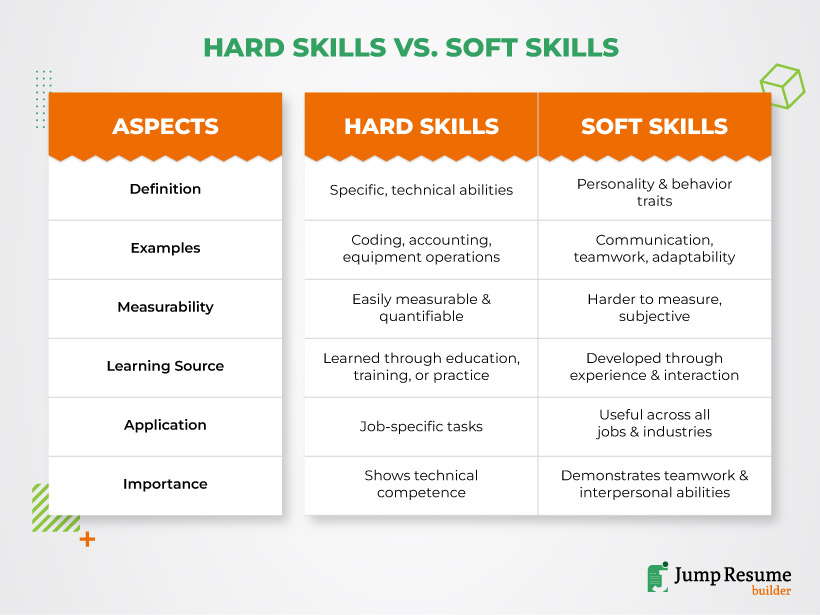 HARD SKILLS VS. SOFT SKILLS

| ASPECTS | HARD SKILLS | SOFT SKILLS |
|---|---|---|
| Definition | Specific, technical abilities | Personality & behavior traits |
| Examples | Coding, accounting, equipment operations | Communication, teamwork, adaptability |
| Measurability | Easily measurable & quantifiable | Harder to measure, subjective |
| Learning Source | Learned through education, training, or practice | Developed through experience & interaction |
| Application | Job-specific tasks | Useful across all jobs & industries |
| Importance | Shows technical competence | Demonstrates teamwork & interpersonal abilities |

Jump Resume builder